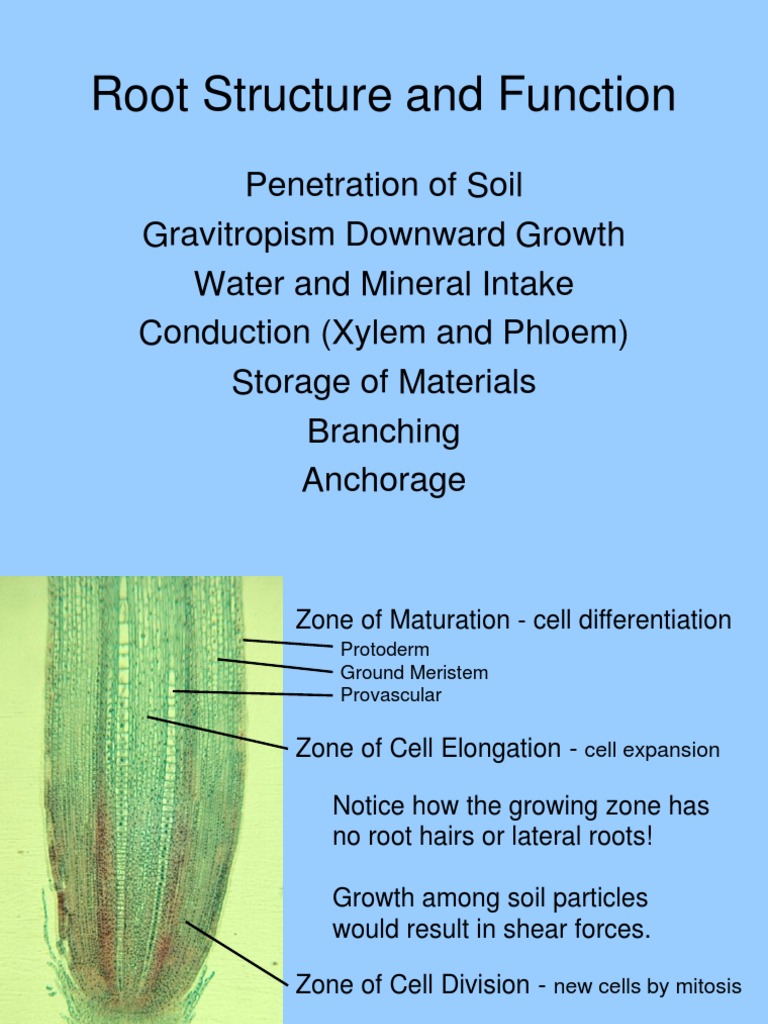 Root Structure and Function

Penetration of Soil
Gravitropism Downward Growth
Water and Mineral Intake
Conduction (Xylem and Phloem)
Storage of Materials
Branching
Anchorage

Zone of Maturation - cell differentiation

Protoderm
Ground Meristem
Provascular

Zone of Cell Elongation - cell expansion

Notice how the growing zone has no root hairs or lateral roots!

Growth among soil particles would result in shear forces.

Zone of Cell Division - new cells by mitosis